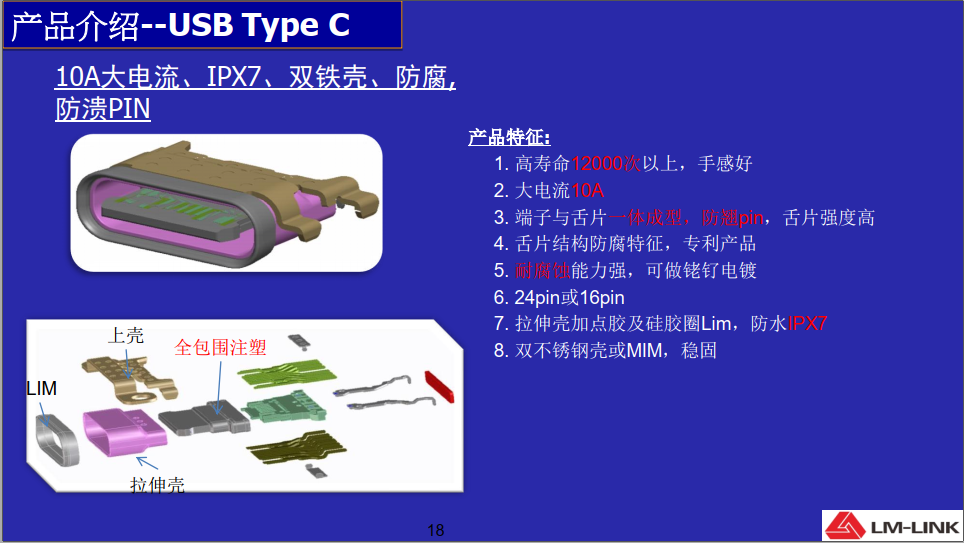 产品介绍--USB Type C

10A大电流、IPX7、双铁壳、防腐，防溃PIN

产品特征:
1. 高寿命12000次以上，手感好
2. 大电流10A
3. 端子与舌片一体成型，防翘pin，舌片强度高
4. 舌片结构防腐特征，专利产品
5. 耐腐蚀能力强，可做铑钌电镀
6. 24pin或16pin
7. 拉伸壳加点胶及硅胶圈Lim，防水IPX7
8. 双不锈钢壳或MIM，稳固

上壳

全包围注塑

LIM

拉伸壳

18

LM-LINK